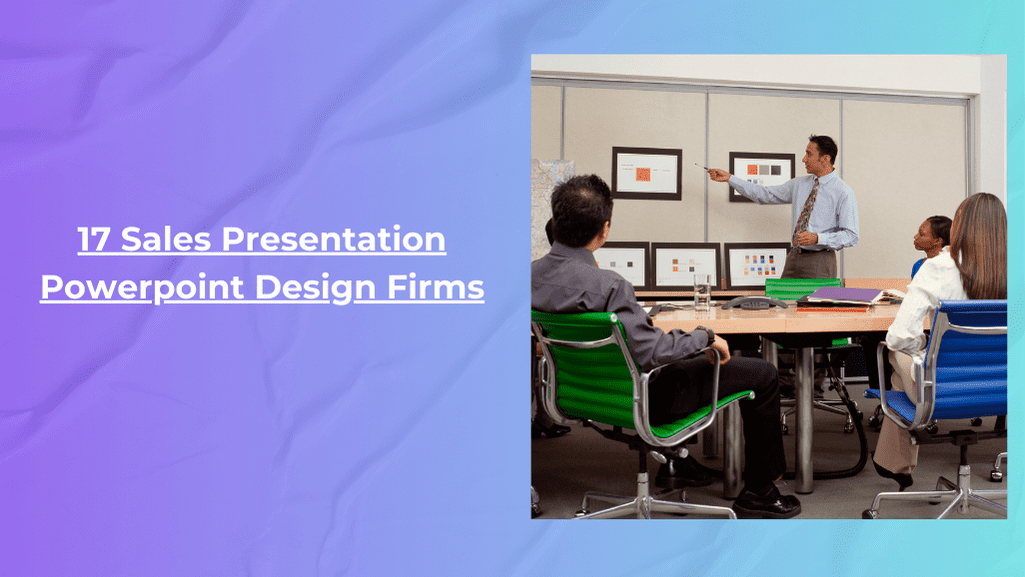 17 Sales Presentation Powerpoint Design Firms